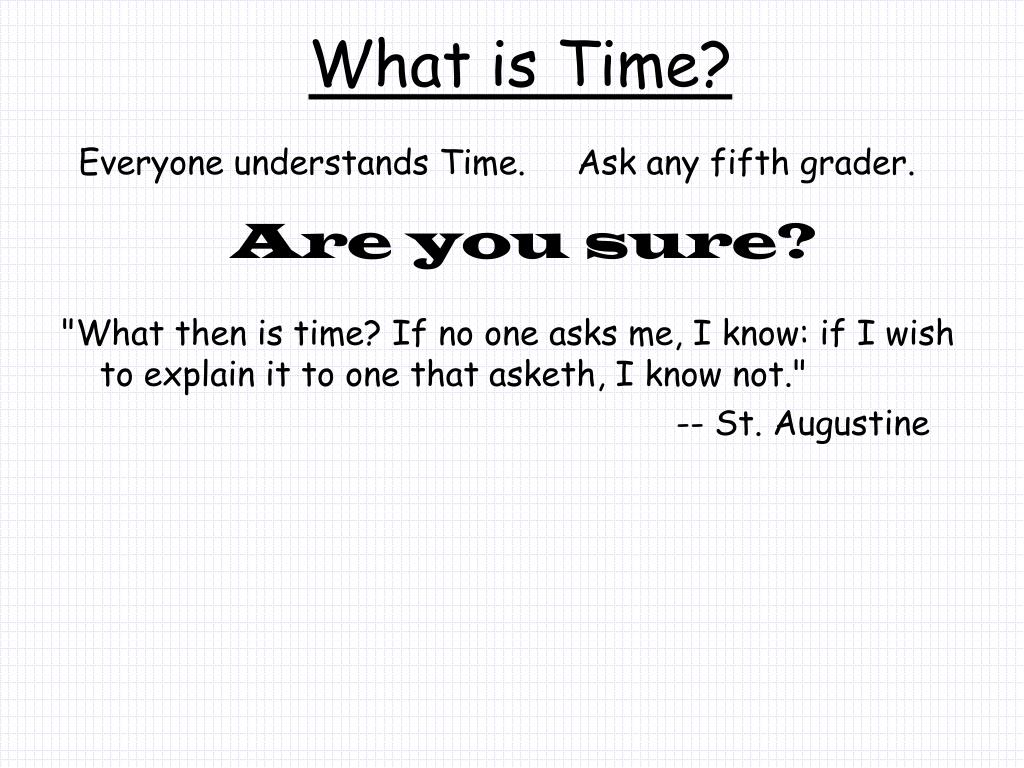 What is Time?

Everyone understands Time. Ask any fifth grader.

Are you sure?

"What then is time? If no one asks me, I know: if I wish to explain it to one that asketh, I know not."

-- St. Augustine